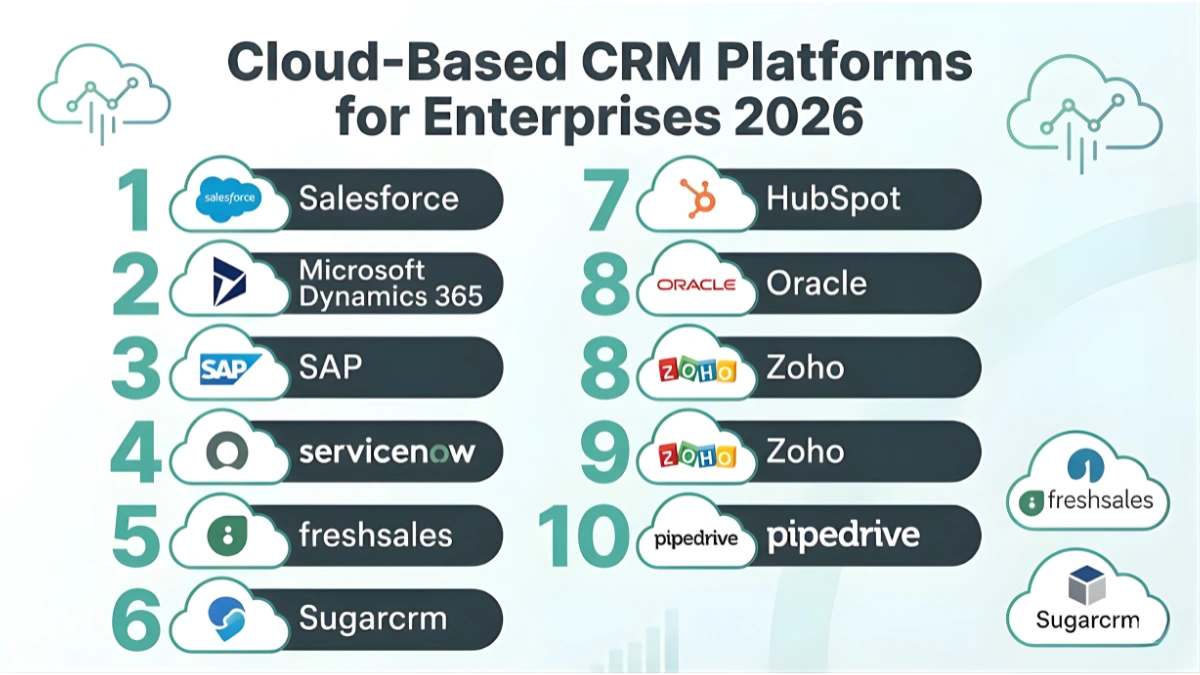 Cloud-Based CRM Platforms for Enterprises 2026

1 salesforce Salesforce
2 Microsoft Dynamics 365
3 SAP SAP
4 servicenow
5 freshsales
6 Sugarcrm

7 HubSpot
8 ORACLE Oracle
8 ZOHO Zoho
9 ZOHO Zoho
10 pipedrive pipedrive

freshsales
Sugarcrm